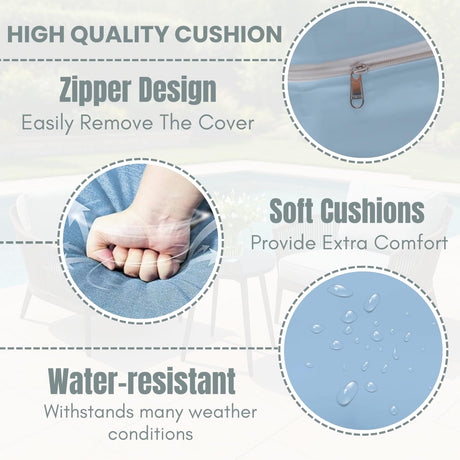 HIGH QUALITY CUSHION

Zipper Design
Easily Remove The Cover

Soft Cushions
Provide Extra Comfort

Water-resistant
Withstands many weather conditions